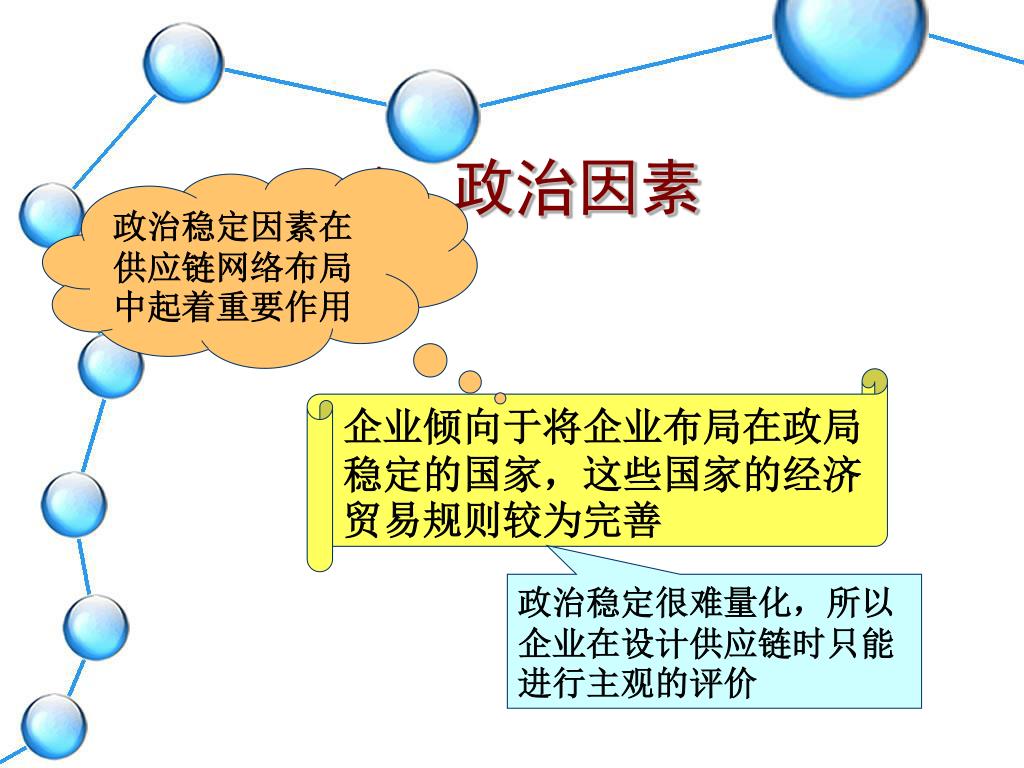 政治因素

政治稳定因素在供应链网络布局中起着重要作用

企业倾向于将企业布局在政局稳定的国家，这些国家的经济贸易规则较为完善

政治稳定很难量化，所以企业在设计供应链时只能进行主观的评价